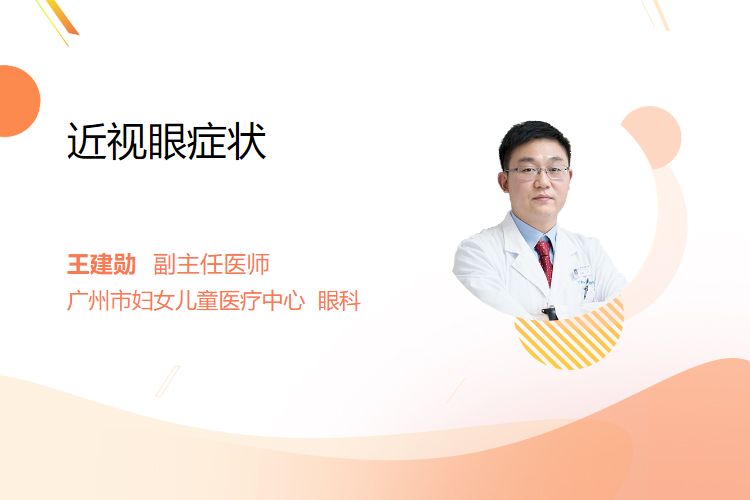 近视眼症状

王建勋 副主任医师
广州市妇女儿童医疗中心 眼科